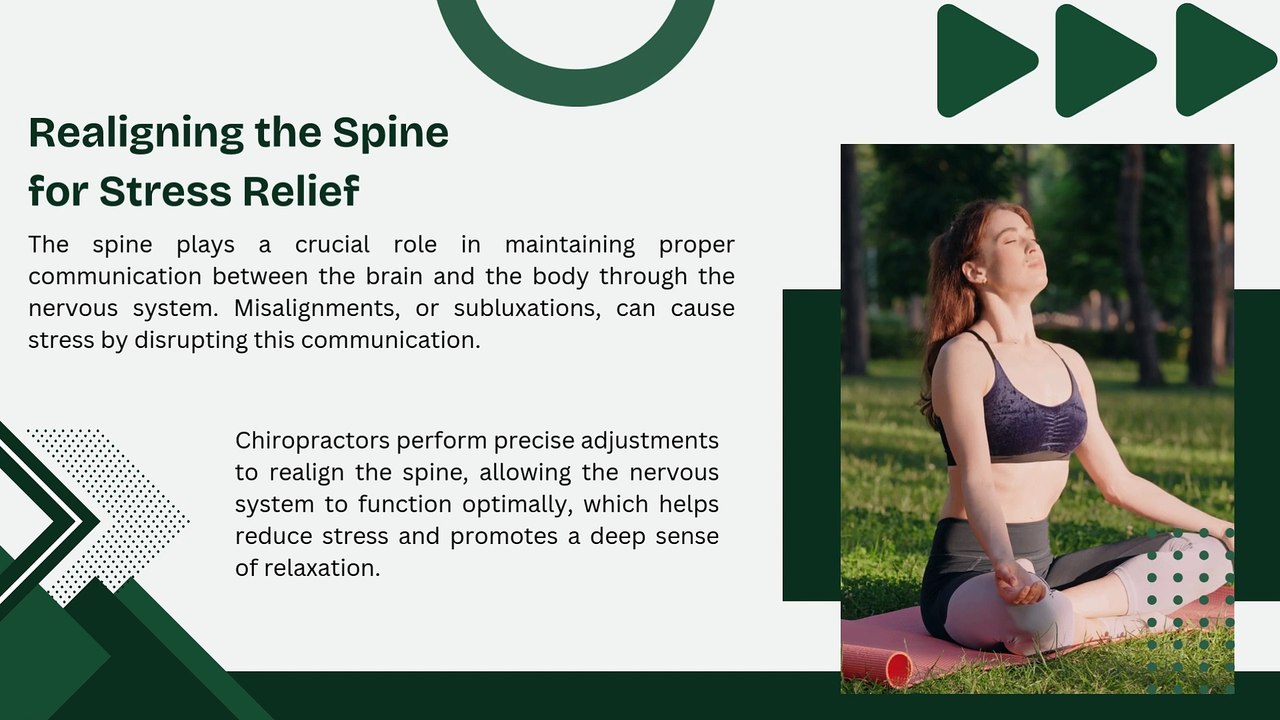 Realigning the Spine for Stress Relief

The spine plays a crucial role in maintaining proper communication between the brain and the body through the nervous system. Misalignments, or subluxations, can cause stress by disrupting this communication.

Chiropractors perform precise adjustments to realign the spine, allowing the nervous system to function optimally, which helps reduce stress and promotes a deep sense of relaxation.